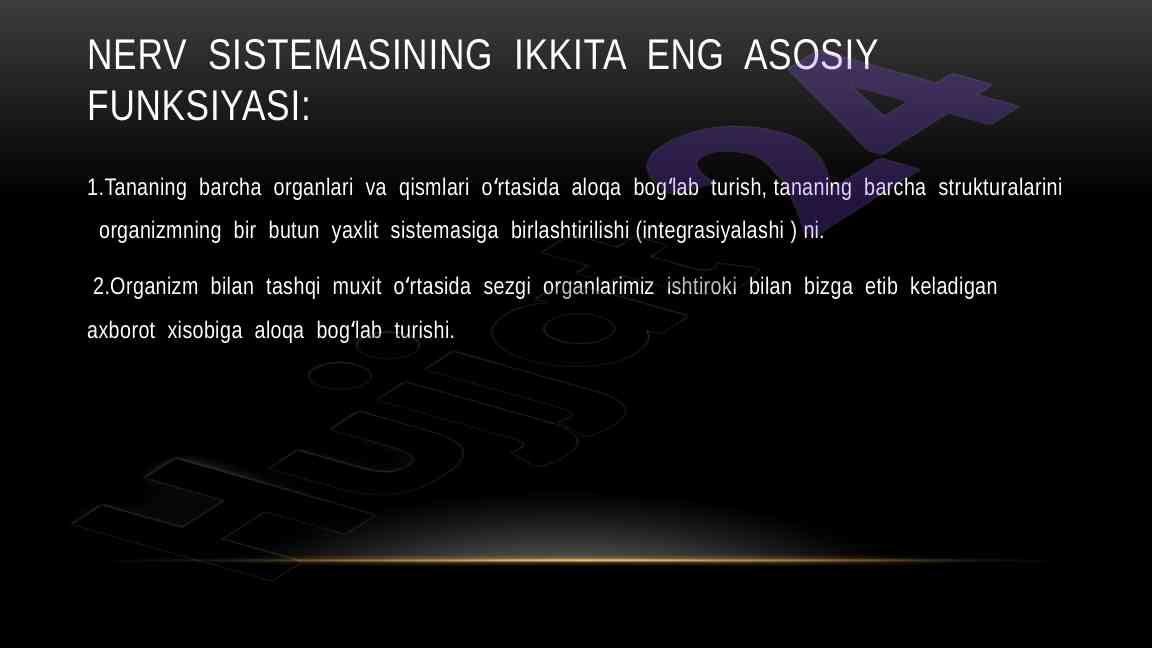 NERV SISTEMASINING IKKITA ENG ASOSIY FUNKSIYASI:

1.Tananing barcha organlari va qismlari oʻrtasida aloqa bogʻlab turish, tananing barcha strukturalarini organizmning bir butun yaxlit sistemasiga birlashtirilishi (integrasiyalashi ) ni.

2.Organizm bilan tashqi muxit oʻrtasida sezgi organlarimiz ishtiroki bilan bizga etib keladigan axborot xisobiga aloqa bogʻlab turishi.

Hujjat24